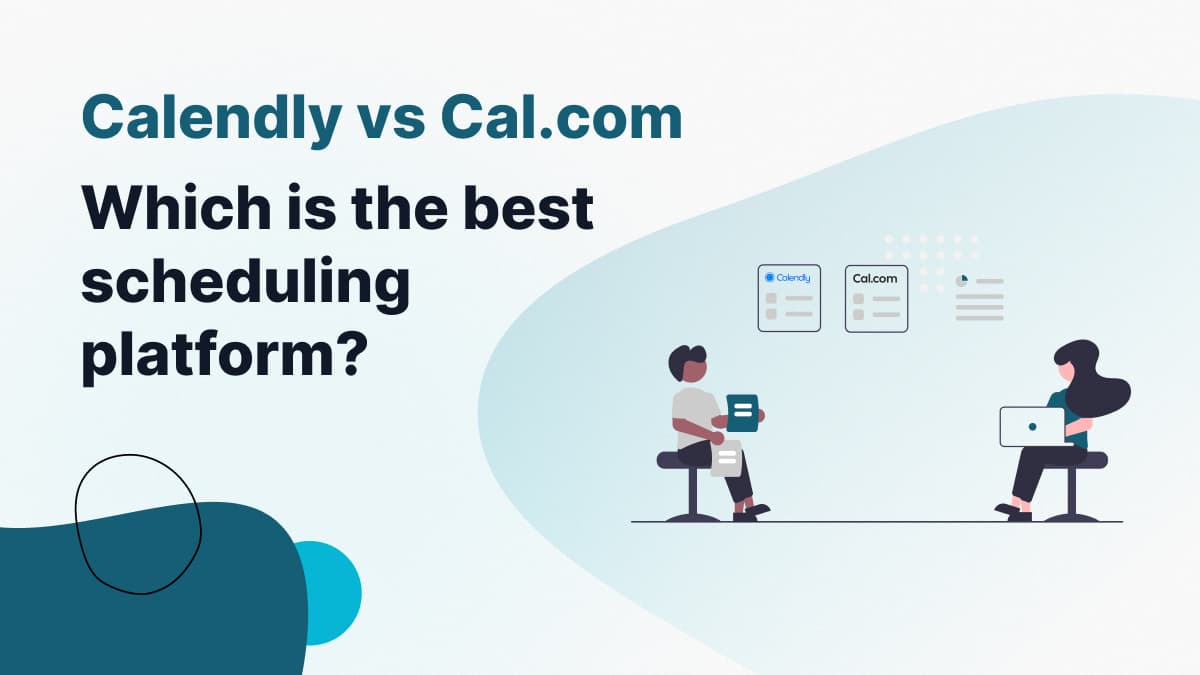 Calendly vs Cal.com

Which is the best scheduling platform?

Calendly

Cal.com